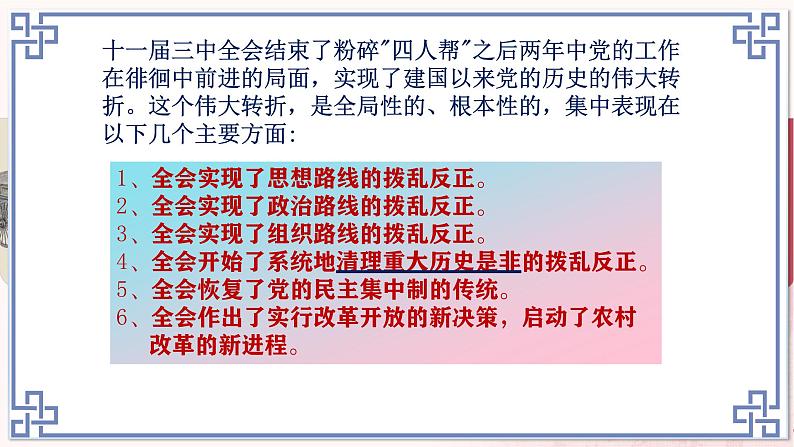 十一届三中全会结束了粉碎"四人帮"之后两年中党的工作在徘徊中前进的局面，实现了建国以来党的历史的伟大转折。这个伟大转折，是全局性的、根本性的，集中表现在以下几个主要方面：

1、全会实现了思想路线的拨乱反正。
2、全会实现了政治路线的拨乱反正。
3、全会实现了组织路线的拨乱反正。
4、全会开始了系统地清理重大历史是非的拨乱反正。
5、全会恢复了党的民主集中制的传统。
6、全会作出了实行改革开放的新决策，启动了农村改革的新进程。